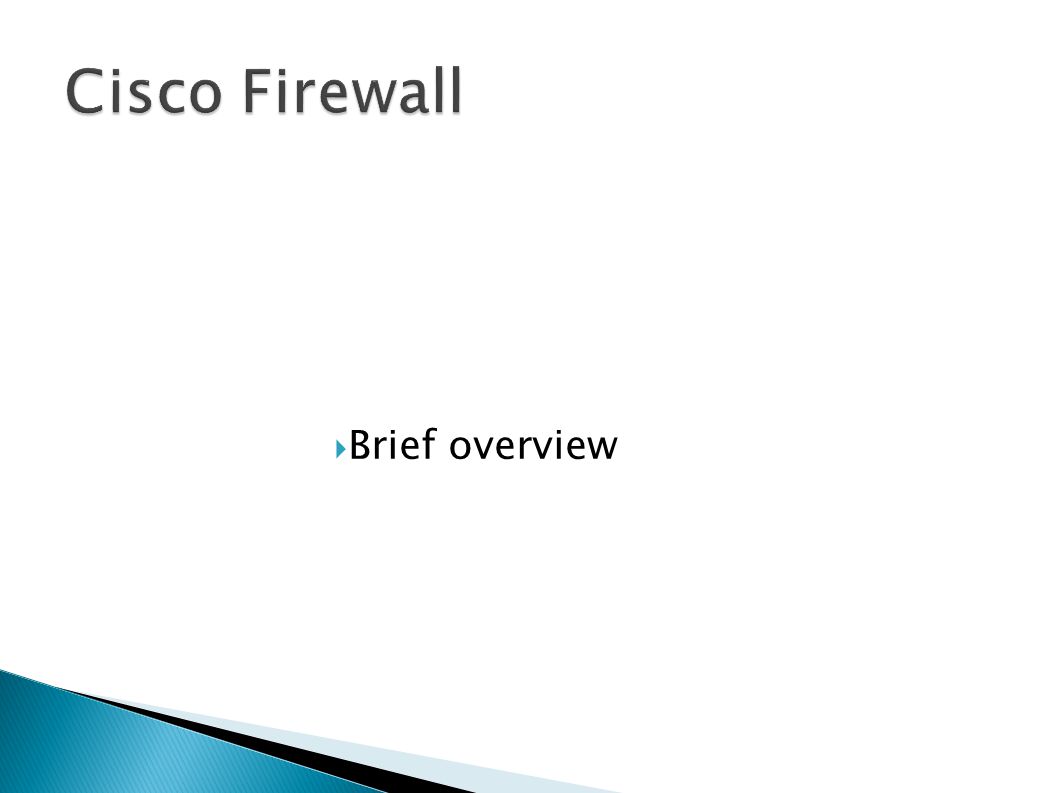 Cisco Firewall

Brief overview